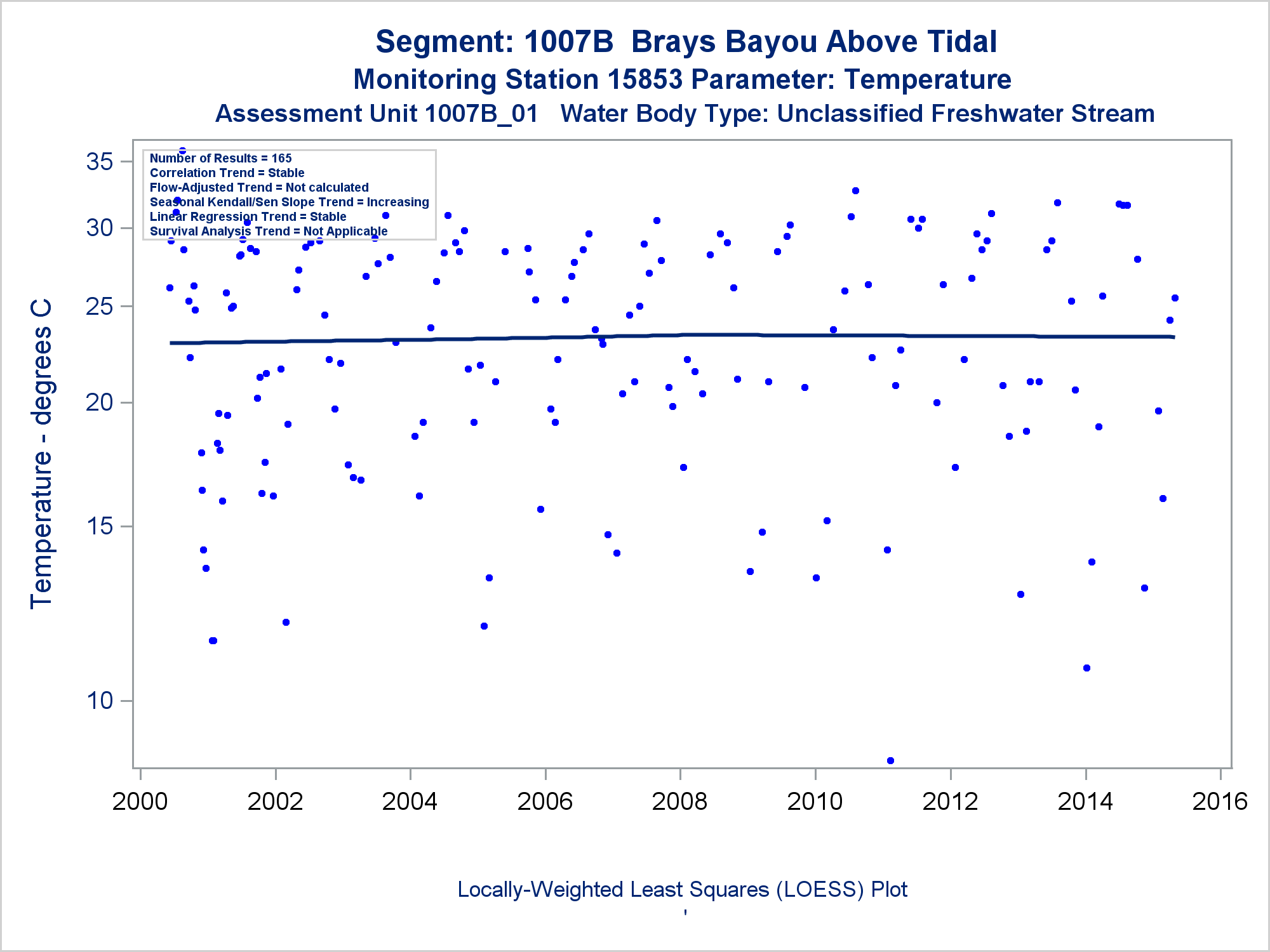 Segment: 1007B Brays Bayou Above Tidal
Monitoring Station 15853 Parameter: Temperature
Assessment Unit 1007B_01 Water Body Type: Unclassified Freshwater Stream

Number of Results = 165
Correlation Trend = Stable
Flow-Adjusted Trend = Not calculated
Seasonal Kendall/Sen Slope Trend = Increasing
Linear Regression Trend = Stable
Survival Analysis Trend = Not Applicable

Temperature - degrees C

35
30
25
20
15
10

2000 2002 2004 2006 2008 2010 2012 2014 2016

Locally-Weighted Least Squares (LOESS) Plot
'